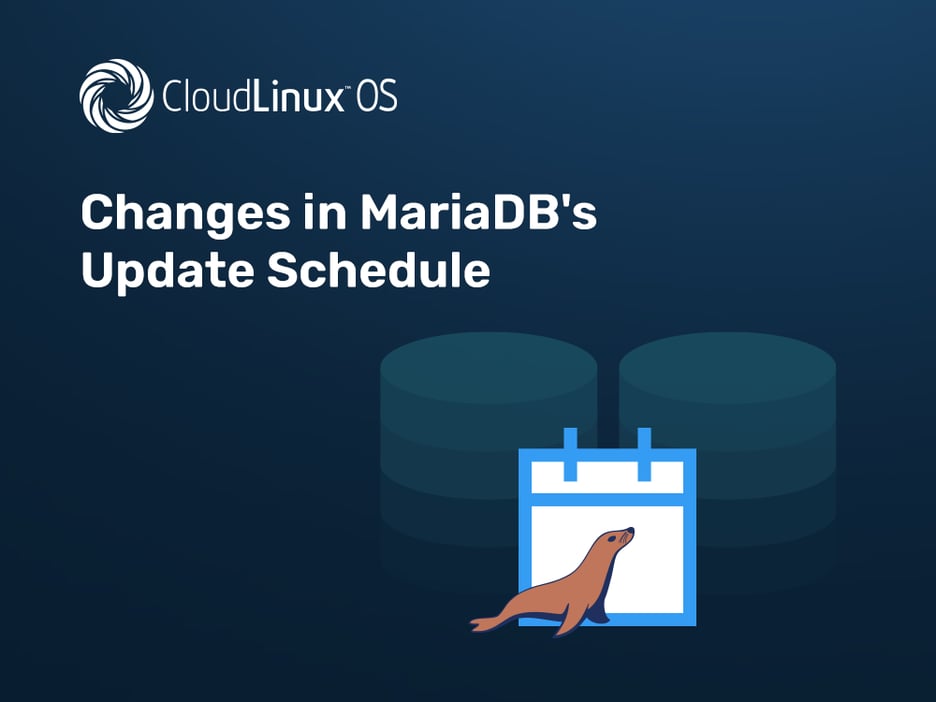 CloudLinux™ OS

Changes in MariaDB's Update Schedule